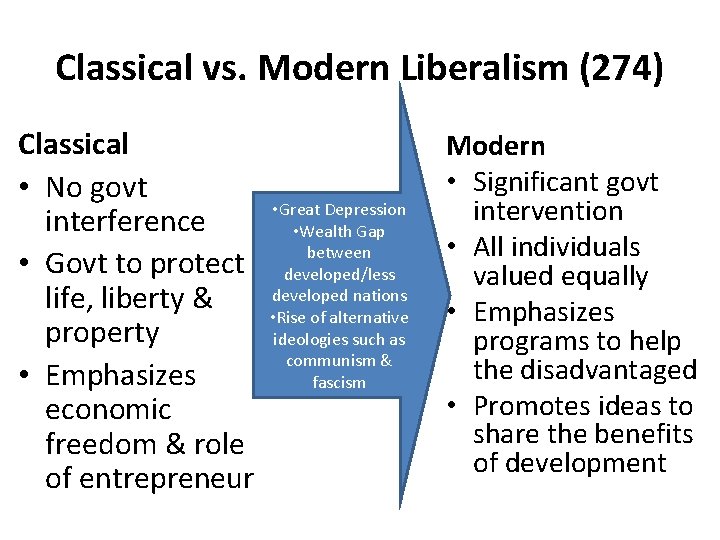 Classical vs. Modern Liberalism (274)

Classical
• No govt interference
• Govt to protect life, liberty & property
• Emphasizes economic freedom & role of entrepreneur

•Great Depression
•Wealth Gap between developed/less developed nations
•Rise of alternative ideologies such as communism & fascism

Modern
• Significant govt intervention
• All individuals valued equally
• Emphasizes programs to help the disadvantaged
• Promotes ideas to share the benefits of development